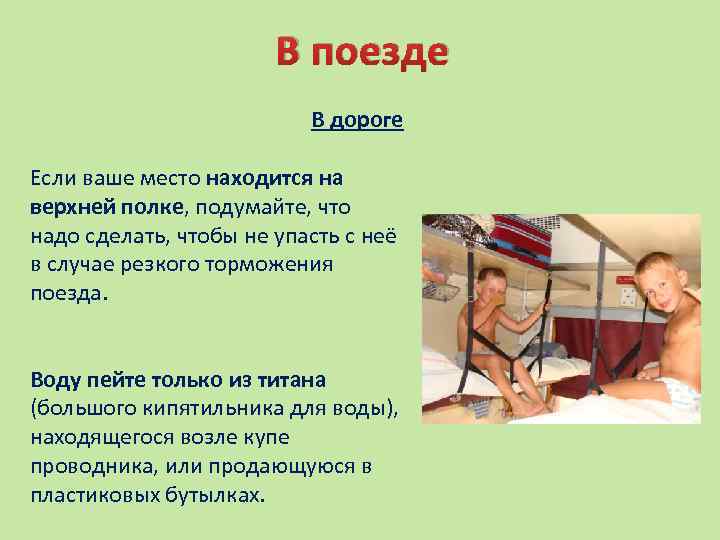 В поезде

В дороге

Если ваше место находится на верхней полке, подумайте, что надо сделать, чтобы не упасть с неё в случае резкого торможения поезда.

Воду пейте только из титана (большого кипятильника для воды), находящегося возле купе проводника, или продающуюся в пластиковых бутылках.